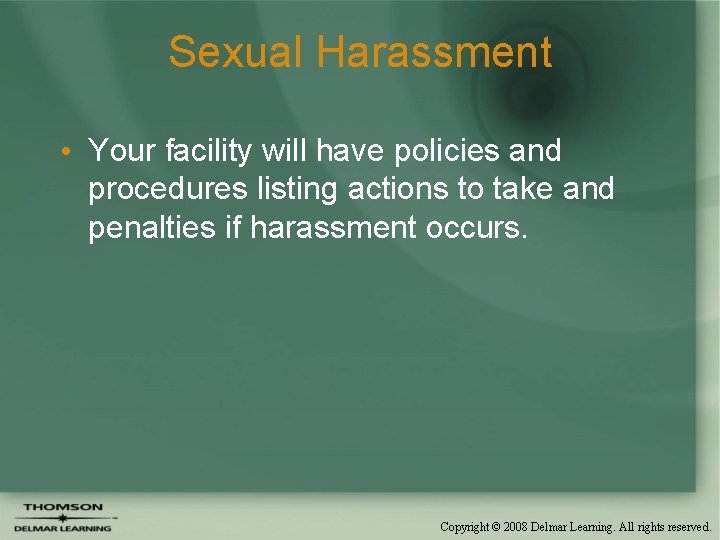 Sexual Harassment

• Your facility will have policies and procedures listing actions to take and penalties if harassment occurs.

THOMSON
DELMAR LEARNING

Copyright © 2008 Delmar Learning. All rights reserved.